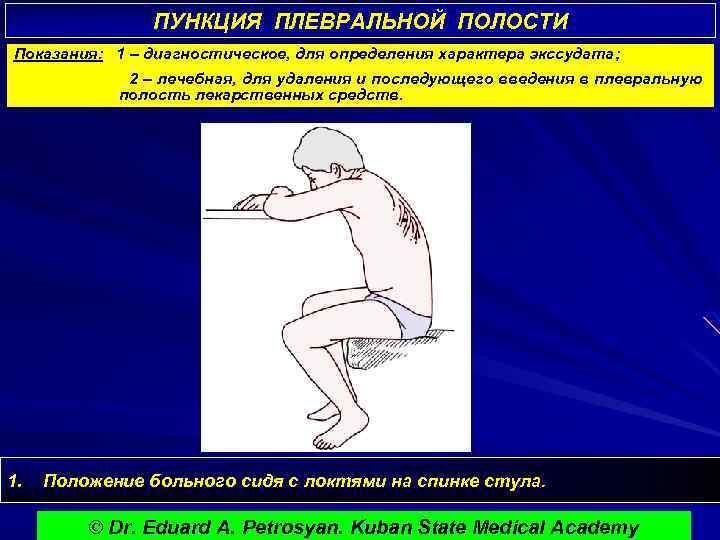 ПУНКЦИЯ ПЛЕВРАЛЬНОЙ ПОЛОСТИ

Показания: 1 – диагностическое, для определения характера экссудата;

2 – лечебная, для удаления и последующего введения в плевральную полость лекарственных средств.

1. Положение больного сидя с локтями на спинке стула.

© Dr. Eduard A. Petrosyan. Kuban State Medical Academy